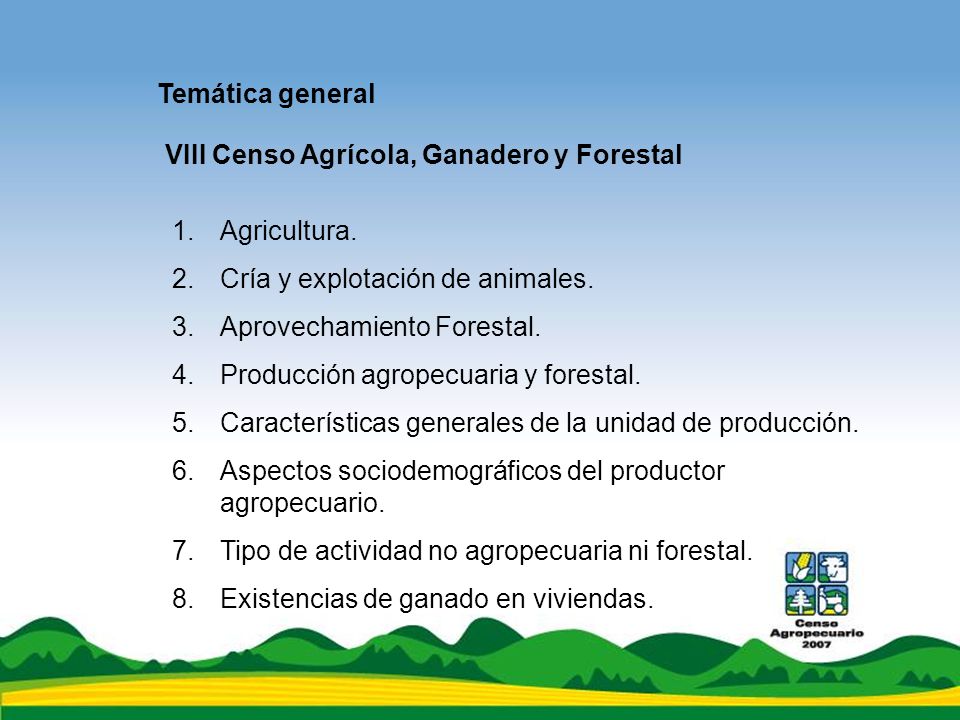 Temática general

VIII Censo Agrícola, Ganadero y Forestal

1. Agricultura.
2. Cría y explotación de animales.
3. Aprovechamiento Forestal.
4. Producción agropecuaria y forestal.
5. Características generales de la unidad de producción.
6. Aspectos sociodemográficos del productor agropecuario.
7. Tipo de actividad no agropecuaria ni forestal.
8. Existencias de ganado en viviendas.

Censo Agropecuario 2007